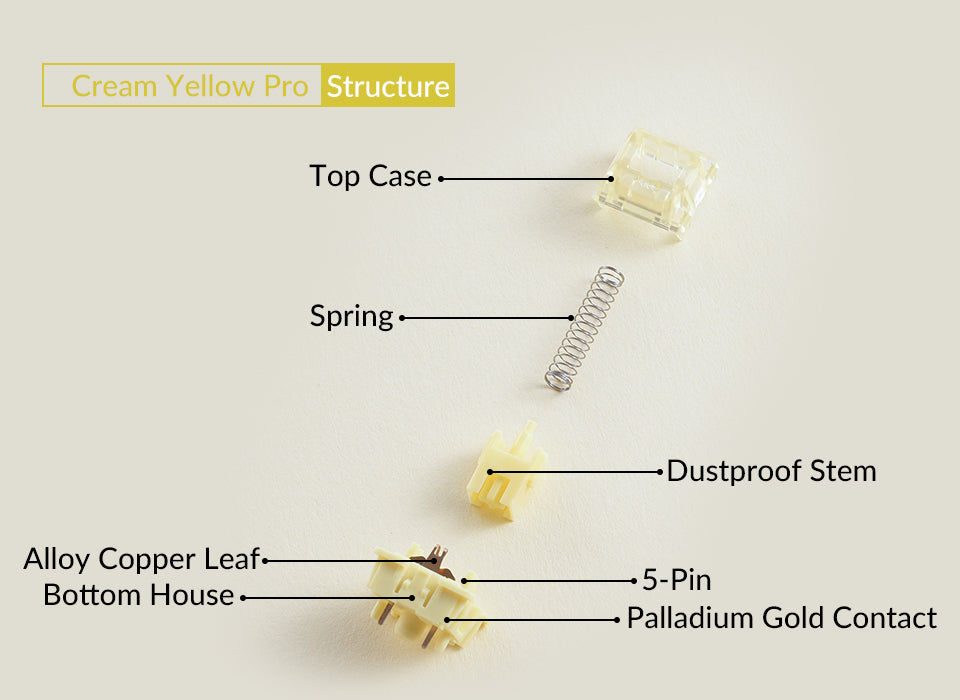 Cream Yellow Pro Structure

Top Case

Spring

Dustproof Stem

Alloy Copper Leaf
Bottom House

5-Pin
Palladium Gold Contact